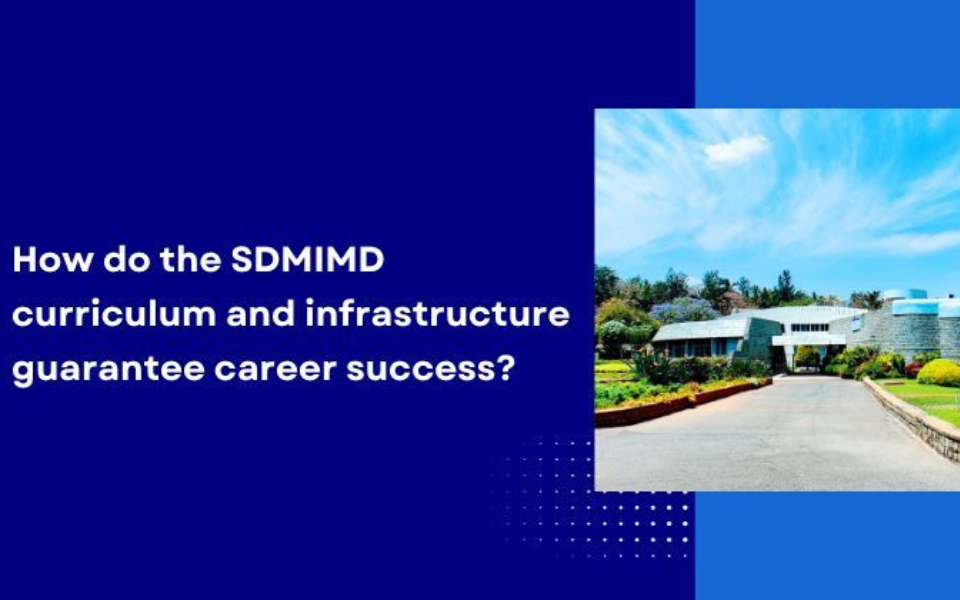 How do the SDMIMD curriculum and infrastructure guarantee career success?